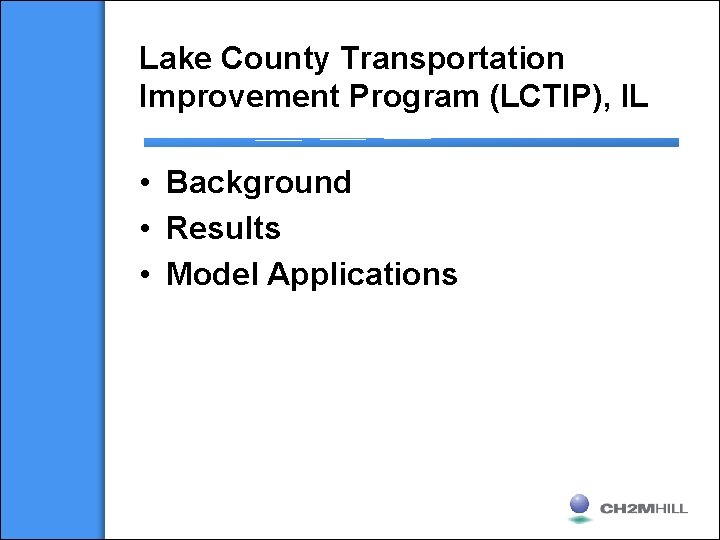 Lake County Transportation Improvement Program (LCTIP), IL

• Background
• Results
• Model Applications

CH2MHILL